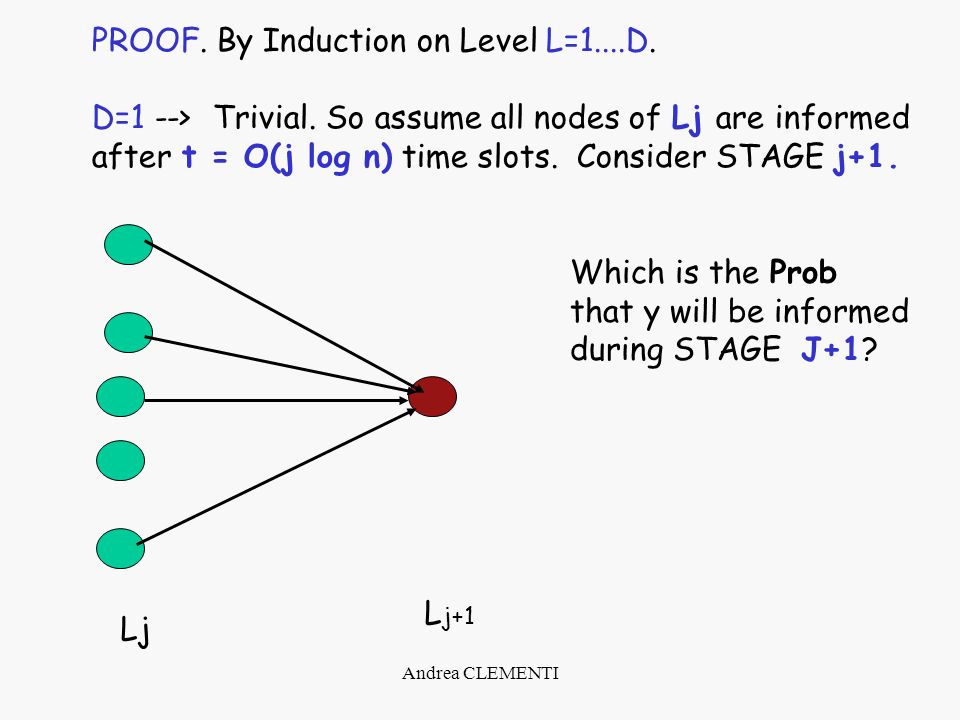 PROOF. By Induction on Level L=1....D.

D=1 --> Trivial. So assume all nodes of Lj are informed after t = O(j log n) time slots. Consider STAGE j+1.

Which is the Prob that y will be informed during STAGE J+1?

Lj

$L_{j+1}$

Andrea CLEMENTI